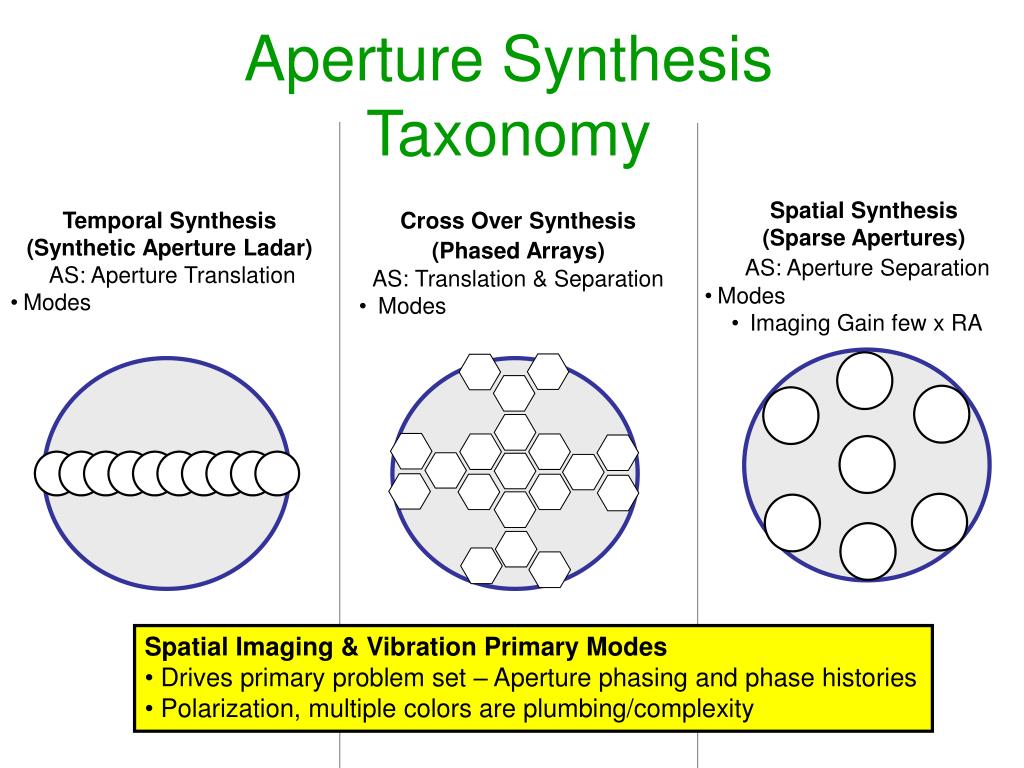 Aperture Synthesis Taxonomy

Temporal Synthesis
(Synthetic Aperture Ladar)
AS: Aperture Translation
• Modes

Cross Over Synthesis
(Phased Arrays)
AS: Translation & Separation
• Modes

Spatial Synthesis
(Sparse Apertures)
AS: Aperture Separation
• Modes
• Imaging Gain few x RA

Spatial Imaging & Vibration Primary Modes
• Drives primary problem set – Aperture phasing and phase histories
• Polarization, multiple colors are plumbing/complexity